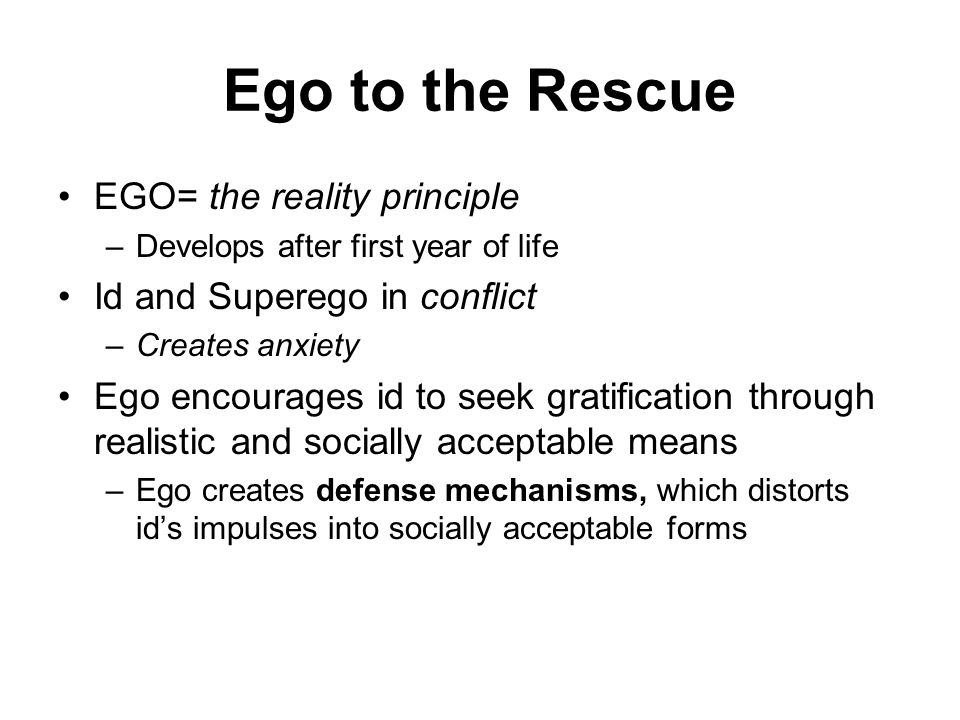 Ego to the Rescue

• EGO= the reality principle
– Develops after first year of life
• Id and Superego in conflict
– Creates anxiety
• Ego encourages id to seek gratification through realistic and socially acceptable means
– Ego creates defense mechanisms, which distorts id's impulses into socially acceptable forms